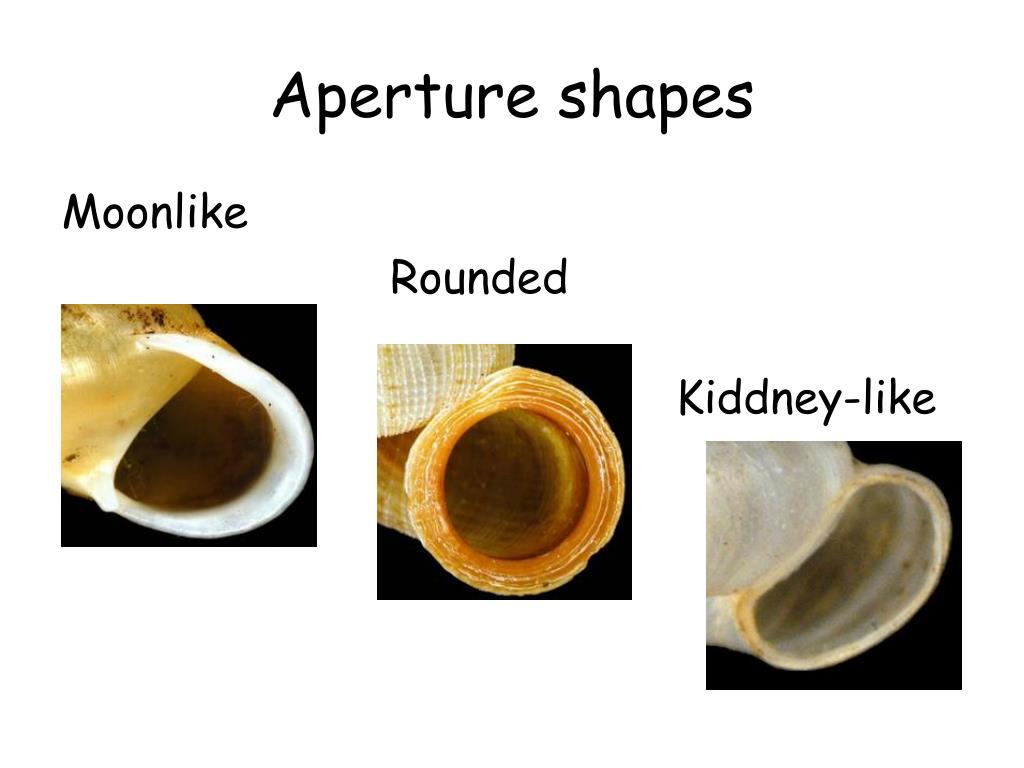 Aperture shapes

Moonlike

Rounded

Kiddney-like